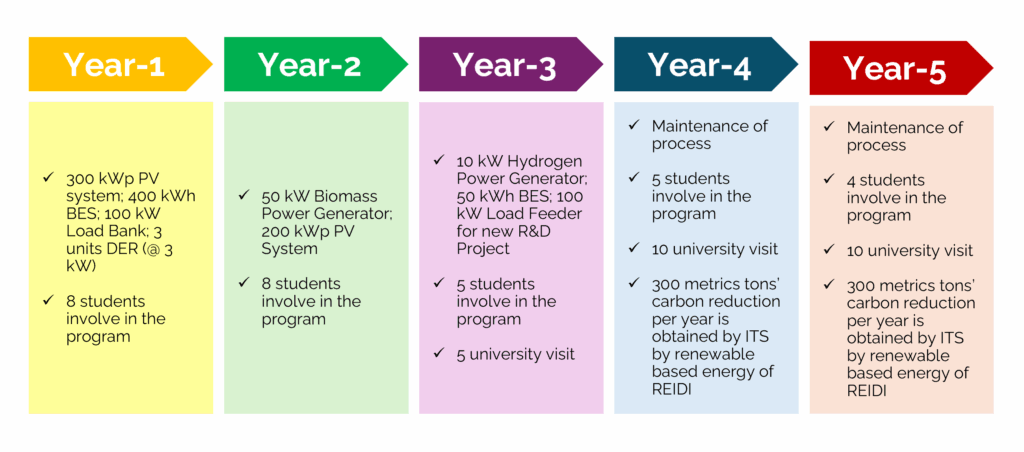 Year-1

✓ 300 kWp PV system; 400 kWh BES; 100 kW Load Bank; 3 units DER (@ 3 kW)

✓ 8 students involve in the program

Year-2

✓ 50 kW Biomass Power Generator; 200 kWp PV System

✓ 8 students involve in the program

Year-3

✓ 10 kW Hydrogen Power Generator; 50 kWh BES; 100 kW Load Feeder for new R&D Project

✓ 5 students involve in the program

✓ 5 university visit

Year-4

✓ Maintenance of process

✓ 5 students involve in the program

✓ 10 university visit

✓ 300 metrics tons' carbon reduction per year is obtained by ITS by renewable based energy of REIDI

Year-5

✓ Maintenance of process

✓ 4 students involve in the program

✓ 10 university visit

✓ 300 metrics tons' carbon reduction per year is obtained by ITS by renewable based energy of REIDI